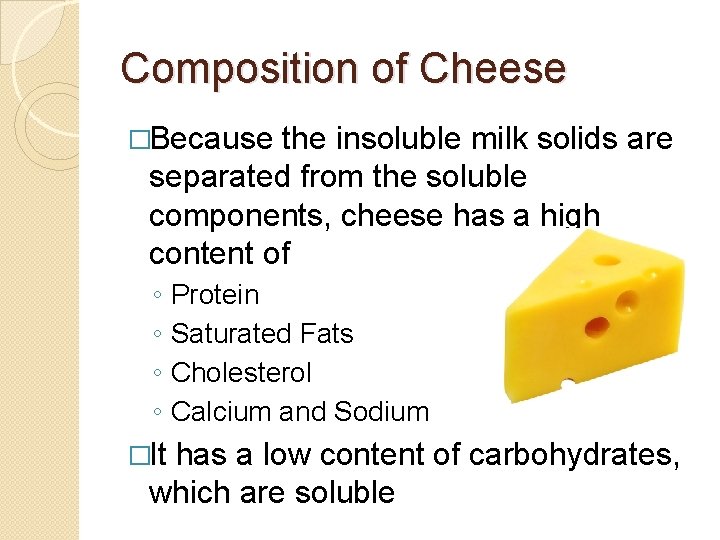 Composition of Cheese

□Because the insoluble milk solids are separated from the soluble components, cheese has a high content of
◦ Protein
◦ Saturated Fats
◦ Cholesterol
◦ Calcium and Sodium

□It has a low content of carbohydrates, which are soluble